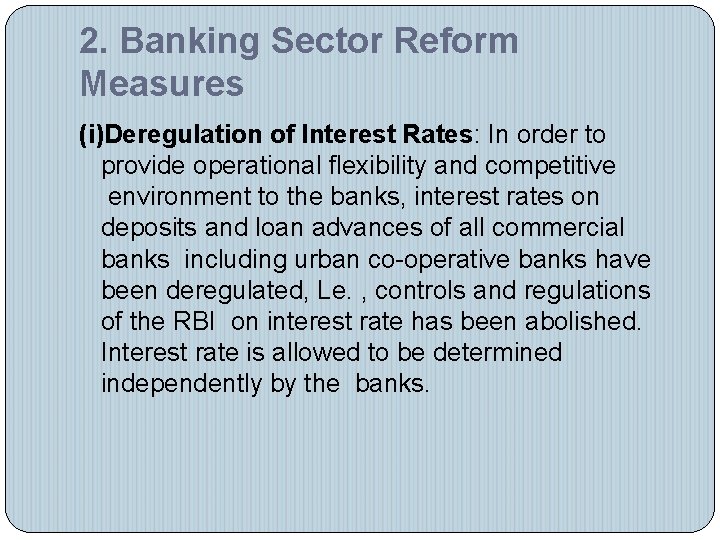 2. Banking Sector Reform Measures

(i)Deregulation of Interest Rates: In order to provide operational flexibility and competitive environment to the banks, interest rates on deposits and loan advances of all commercial banks including urban co-operative banks have been deregulated, Le. , controls and regulations of the RBI on interest rate has been abolished. Interest rate is allowed to be determined independently by the banks.